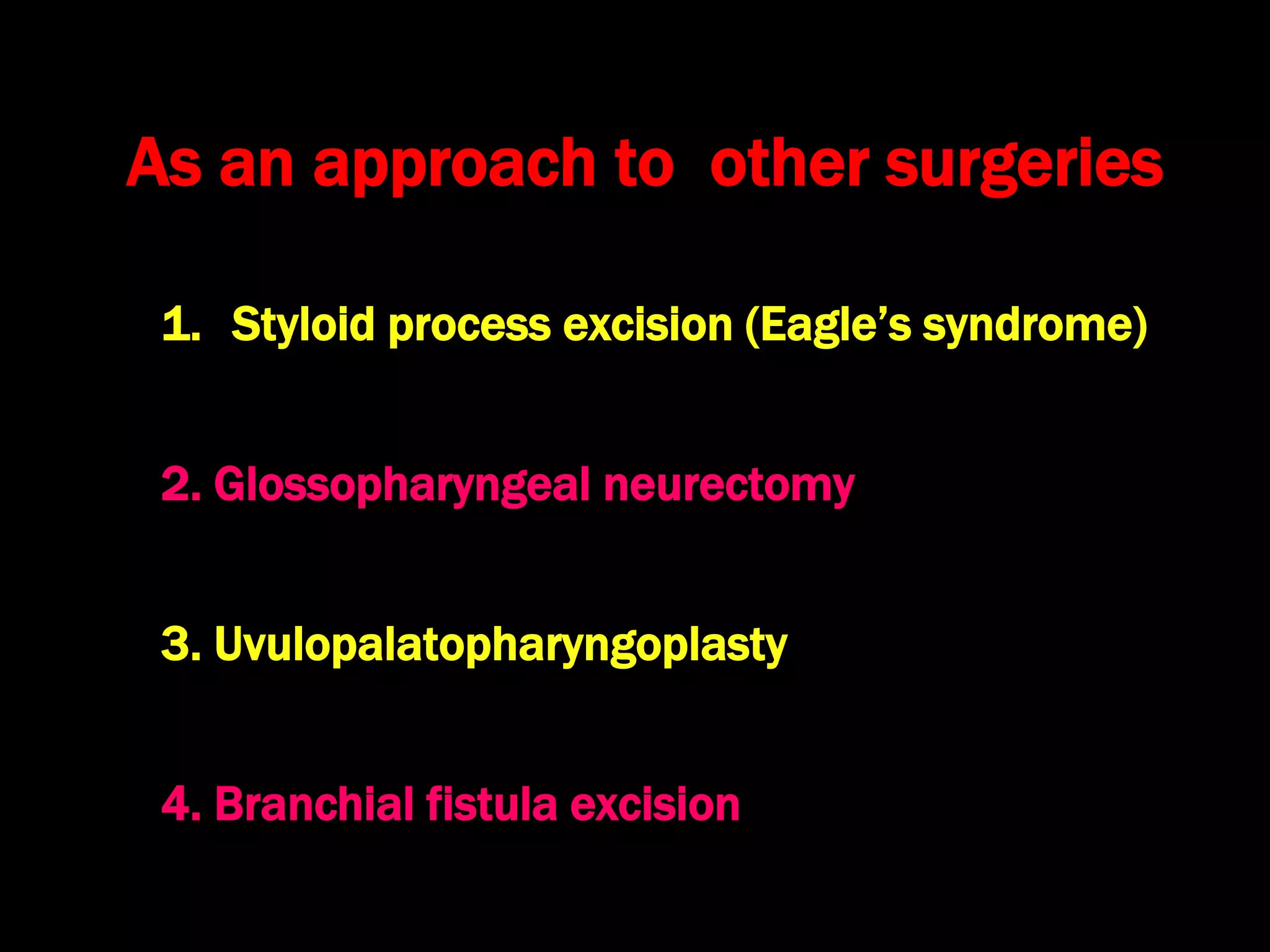 As an approach to other surgeries

1. Styloid process excision (Eagle’s syndrome)

2. Glossopharyngeal neurectomy

3. Uvulopalatopharyngoplasty

4. Branchial fistula excision